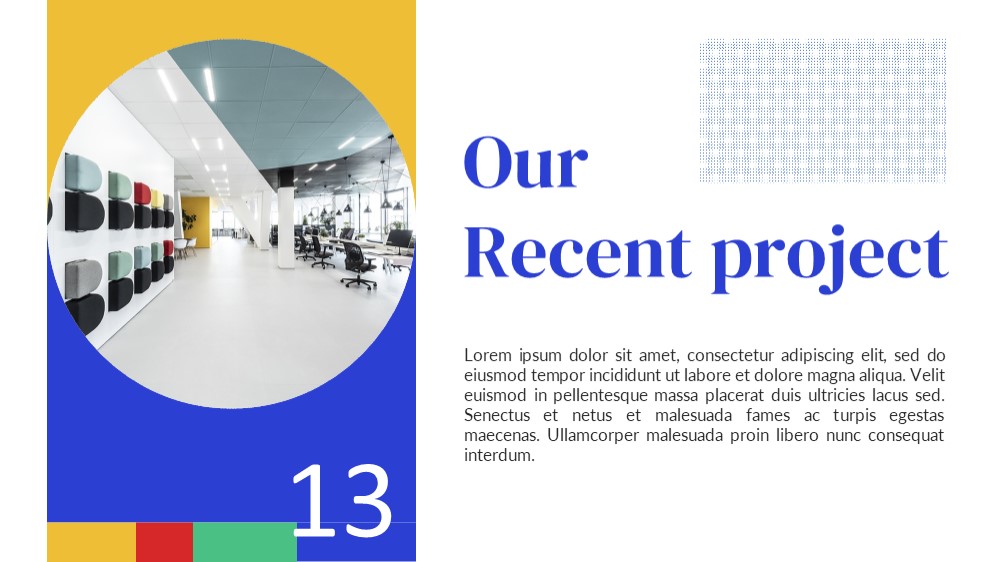 Our
Recent project

Lorem ipsum dolor sit amet, consectetur adipiscing elit, sed do eiusmod tempor incididunt ut labore et dolore magna aliqua. Velit euismod in pellentesque massa placerat duis ultricies lacus sed. Senectus et netus et malesuada fames ac turpis egestas maecenas. Ullamcorper malesuada proin libero nunc consequat interdum.

13